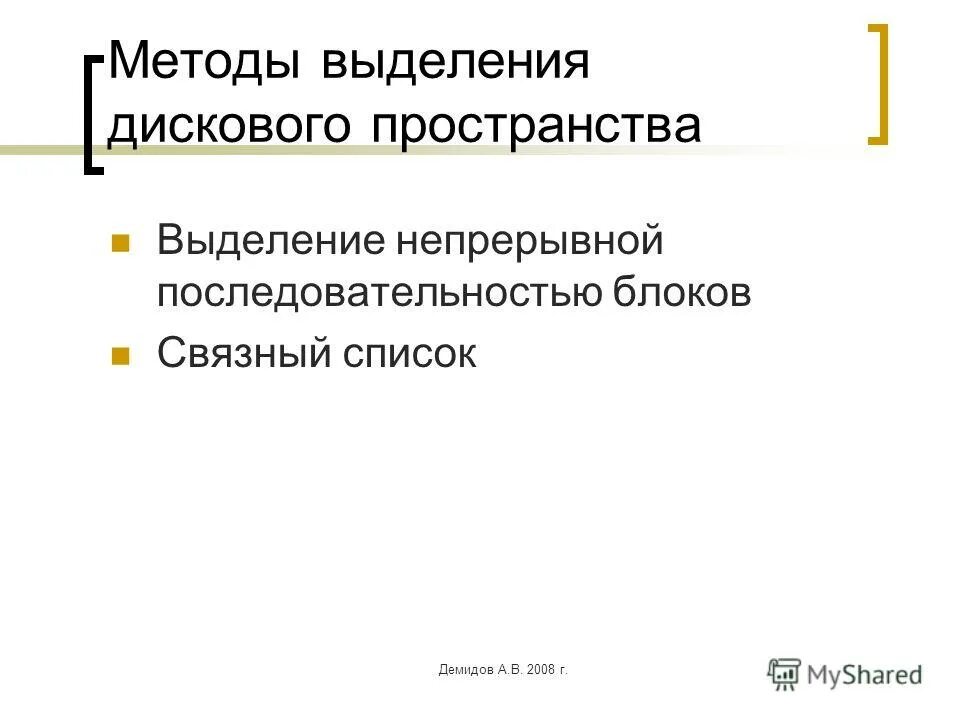 Методы выделения дискового пространства

Выделение непрерывной последовательностью блоков

Связный список

Демидов А.В. 2008 г.

MyShared